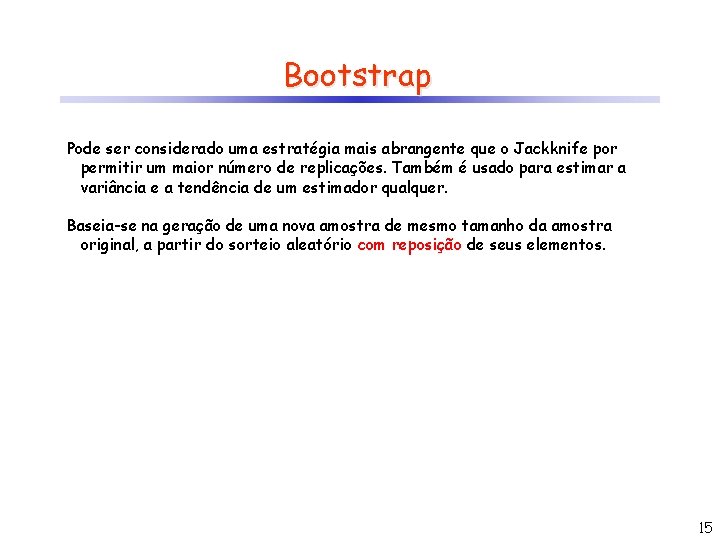 Bootstrap

Pode ser considerado uma estratégia mais abrangente que o Jackknife por permitir um maior número de replicações. Também é usado para estimar a variância e a tendência de um estimador qualquer.

Baseia-se na geração de uma nova amostra de mesmo tamanho da amostra original, a partir do sorteio aleatório com reposição de seus elementos.

15